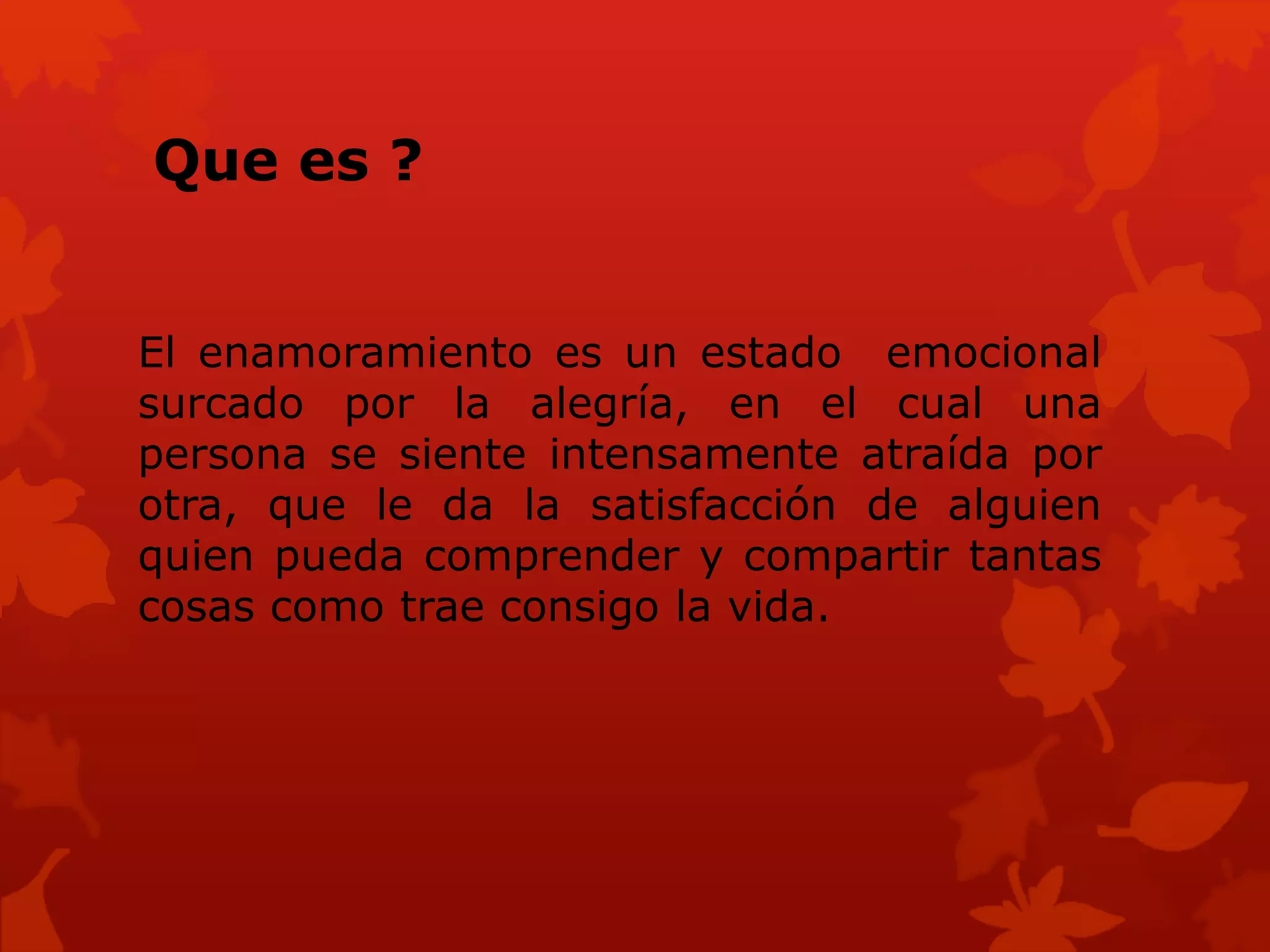 Que es ?

El enamoramiento es un estado emocional surcado por la alegría, en el cual una persona se siente intensamente atraída por otra, que le da la satisfacción de alguien quien pueda comprender y compartir tantas cosas como trae consigo la vida.